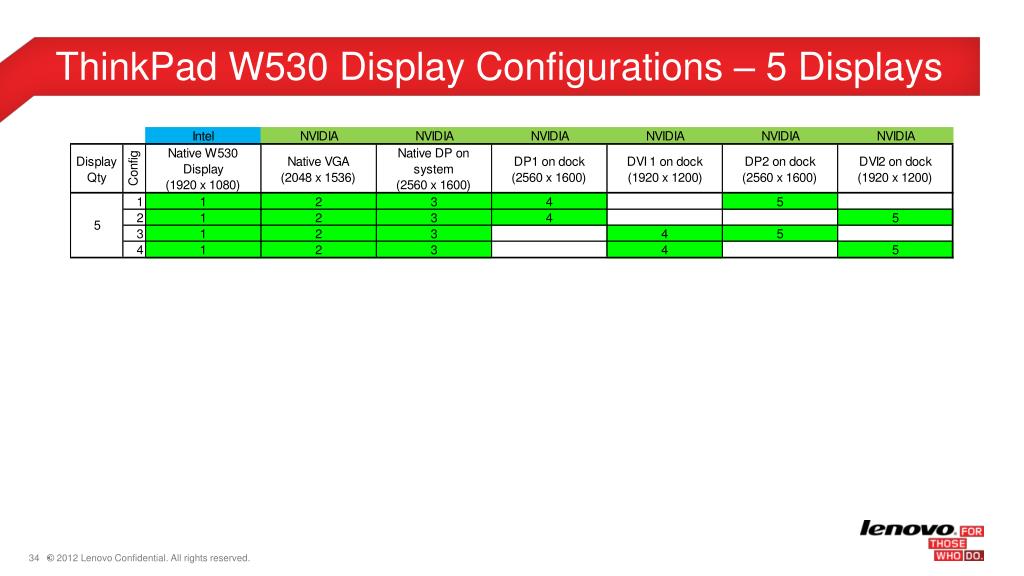 ThinkPad W530 Display Configurations – 5 Displays

| | | Intel | NVIDIA | NVIDIA | NVIDIA | NVIDIA | NVIDIA | NVIDIA |
|---|---|---|---|---|---|---|---|---|
| Display Qty | Config | Native W530 Display (1920 x 1080) | Native VGA (2048 x 1536) | Native DP on system (2560 x 1600) | DP1 on dock (2560 x 1600) | DVI 1 on dock (1920 x 1200) | DP2 on dock (2560 x 1600) | DVI2 on dock (1920 x 1200) |
| 5 | 1 | 1 | 2 | 3 | 4 | | 5 | |
| | 2 | 1 | 2 | 3 | 4 | | | 5 |
| | 3 | 1 | 2 | 3 | | 4 | 5 | |
| | 4 | 1 | 2 | 3 | | 4 | | 5 |

34 © 2012 Lenovo Confidential. All rights reserved.

lenovo FOR THOSE WHO DO.